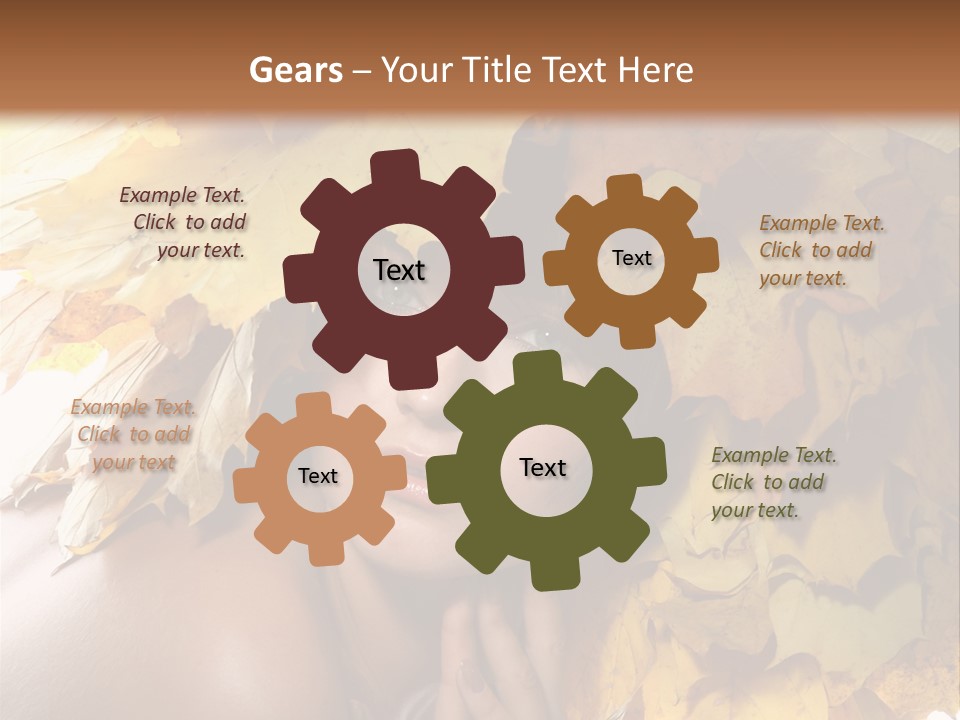 Gears – Your Title Text Here

Example Text. Click to add your text.

Text

Text

Example Text. Click to add your text.

Example Text. Click to add your text

Text

Text

Example Text. Click to add your text.